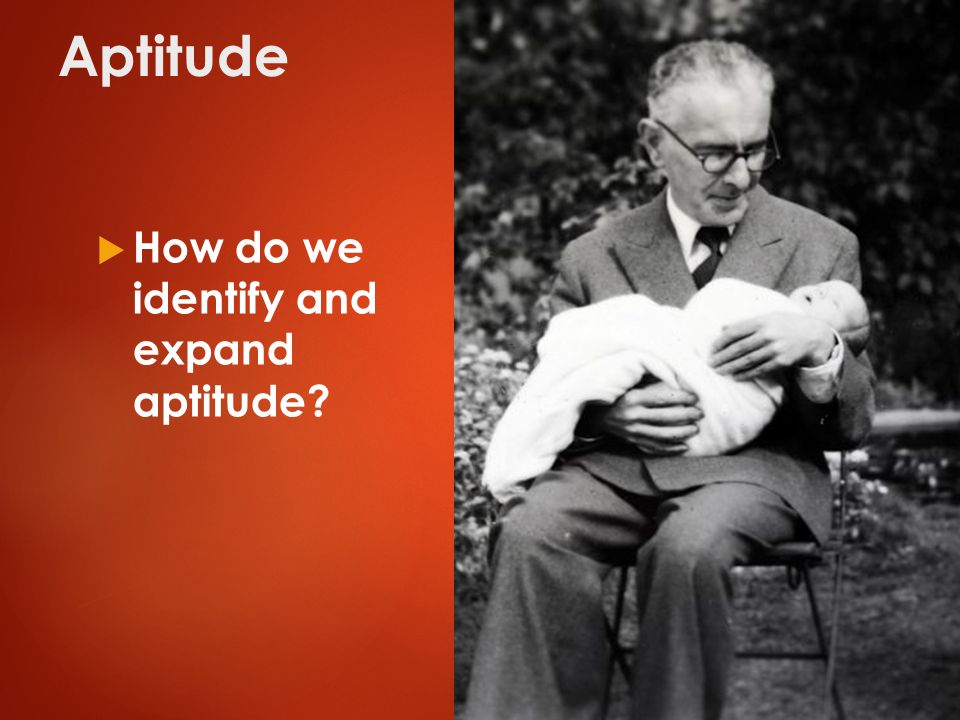 Aptitude

How do we identify and expand aptitude?